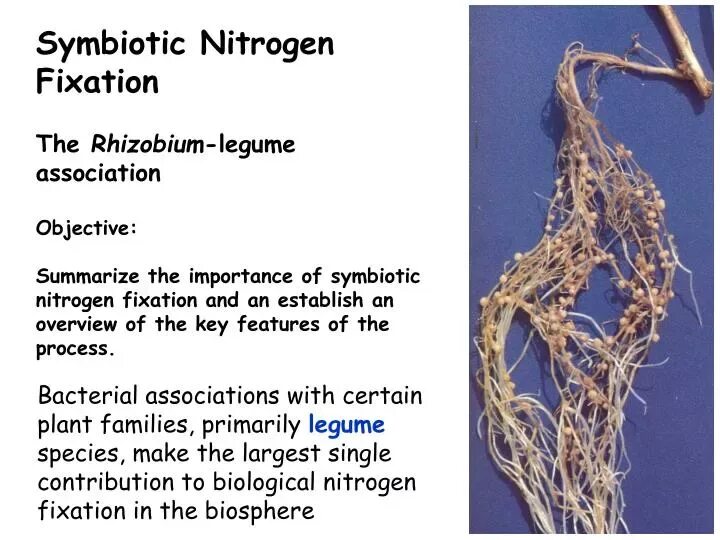 Symbiotic Nitrogen Fixation

The Rhizobium-legume association

Objective:

Summarize the importance of symbiotic nitrogen fixation and an establish an overview of the key features of the process.

Bacterial associations with certain plant families, primarily legume species, make the largest single contribution to biological nitrogen fixation in the biosphere